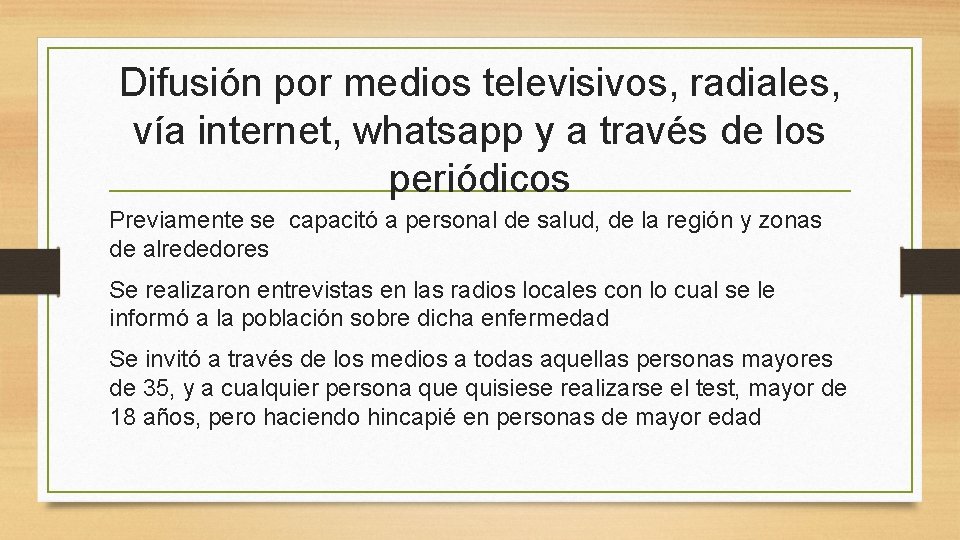 Difusión por medios televisivos, radiales, vía internet, whatsapp y a través de los periódicos

Previamente se capacitó a personal de salud, de la región y zonas de alrededores

Se realizaron entrevistas en las radios locales con lo cual se le informó a la población sobre dicha enfermedad

Se invitó a través de los medios a todas aquellas personas mayores de 35, y a cualquier persona que quisiese realizarse el test, mayor de 18 años, pero haciendo hincapié en personas de mayor edad